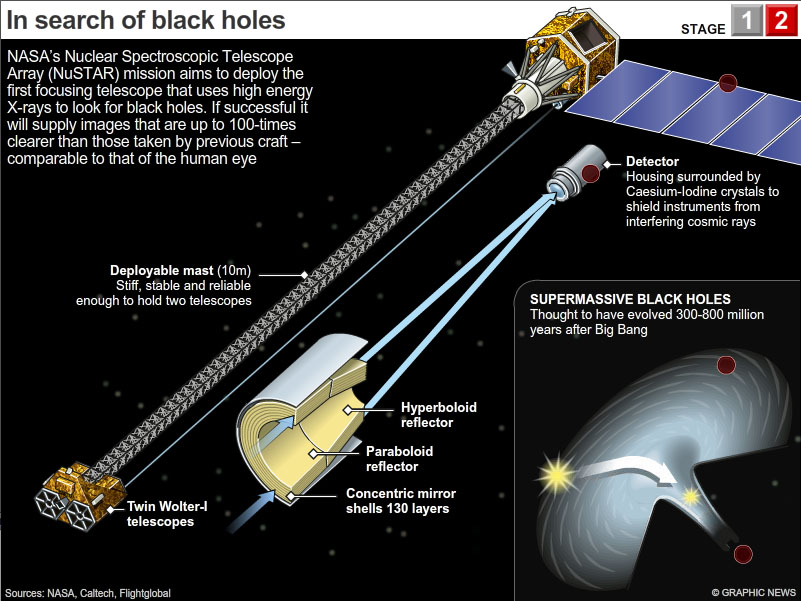 In search of black holes

STAGE 1 2

NASA's Nuclear Spectroscopic Telescope Array (NuSTAR) mission aims to deploy the first focusing telescope that uses high energy X-rays to look for black holes. If successful it will supply images that are up to 100-times clearer than those taken by previous craft – comparable to that of the human eye

Detector
Housing surrounded by Caesium-Iodine crystals to shield instruments from interfering cosmic rays

Deployable mast (10m)
Stiff, stable and reliable enough to hold two telescopes

SUPERMASSIVE BLACK HOLES
Thought to have evolved 300-800 million years after Big Bang

Hyperboloid reflector

Paraboloid reflector

Concentric mirror shells 130 layers

Twin Wolter-I telescopes

Sources: NASA, Caltech, Flightglobal

© GRAPHIC NEWS